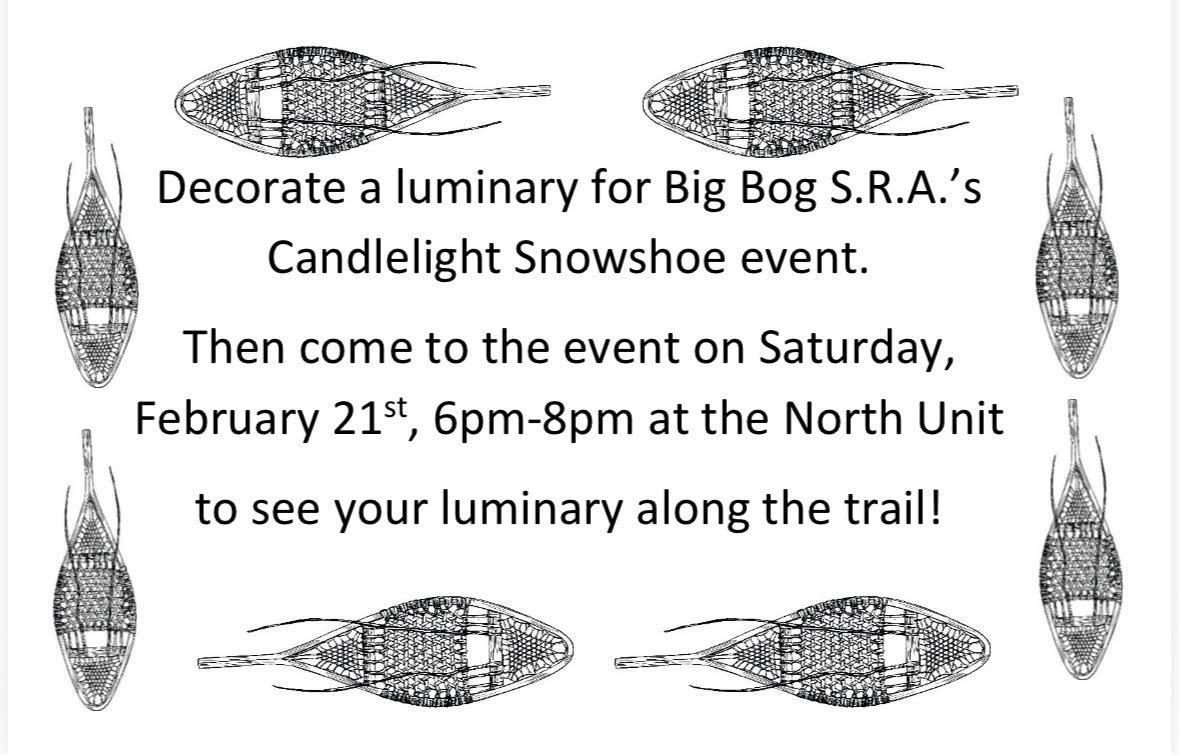 Decorate a luminary for Big Bog S.R.A.'s Candlelight Snowshoe event.

Then come to the event on Saturday, February 21$^{st}$, 6pm-8pm at the North Unit

to see your luminary along the trail!